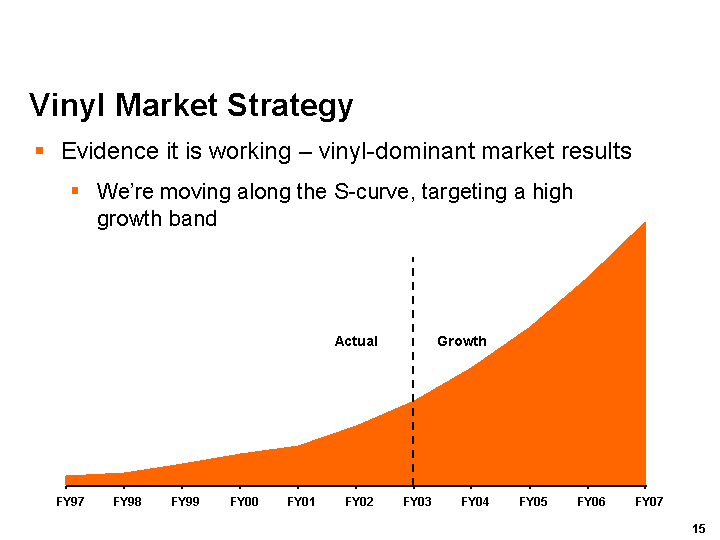 Vinyl Market Strategy

▪ Evidence it is working – vinyl-dominant market results

▪ We're moving along the S-curve, targeting a high growth band

Actual

Growth

FY97 FY98 FY99 FY00 FY01 FY02 FY03 FY04 FY05 FY06 FY07

15